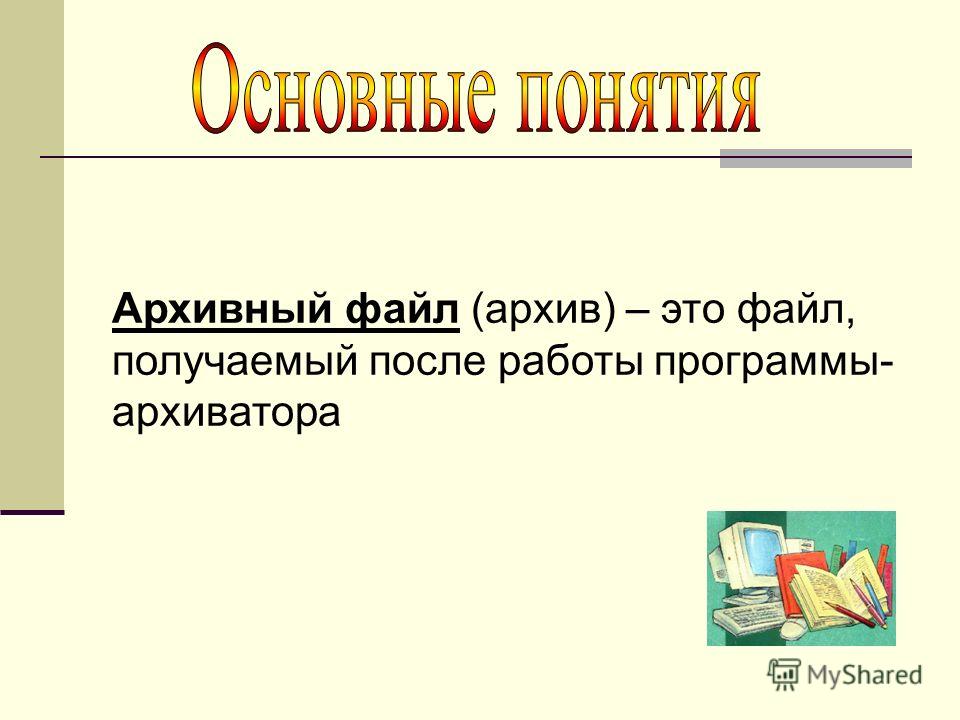 Основные понятия

Архивный файл (архив) – это файл, получаемый после работы программы-архиватора

MyShared